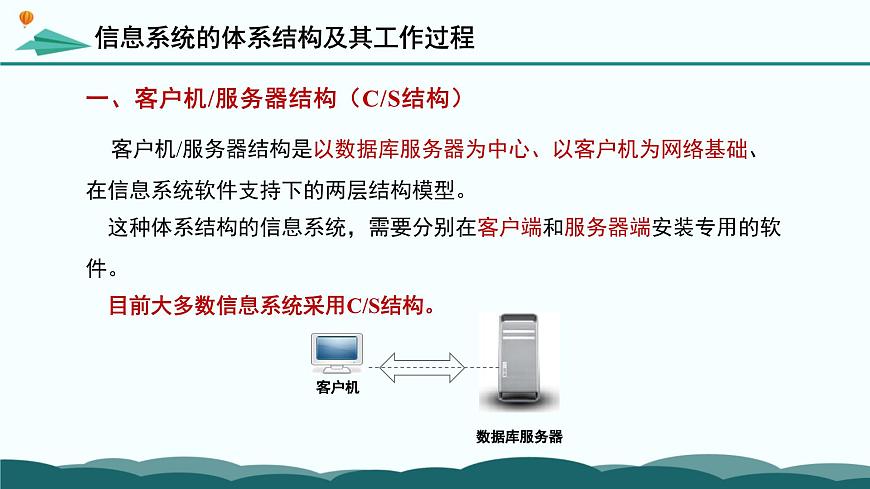 信息系统的体系结构及其工作过程

一、客户机/服务器结构（C/S结构）

客户机/服务器结构是以数据库服务器为中心、以客户机为网络基础、在信息系统软件支持下的两层结构模型。

这种体系结构的信息系统，需要分别在客户端和服务器端安装专用的软件。

目前大多数信息系统采用C/S结构。

客户机

数据库服务器